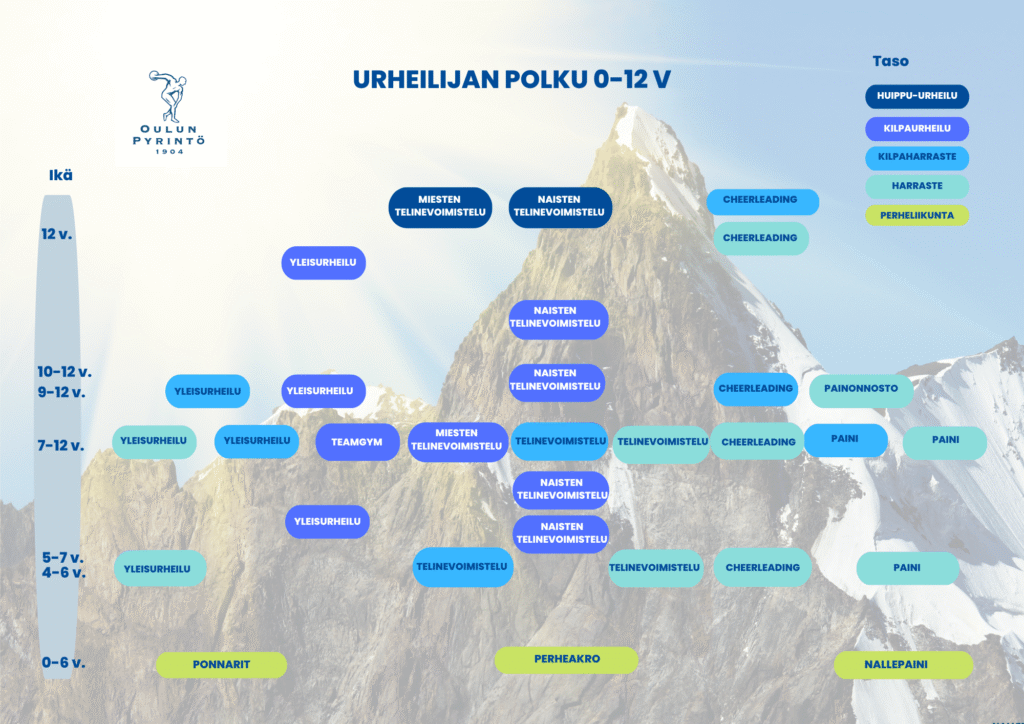 OULUN PYRINTÖ 1904

URHEILIJAN POLKU 0-12 V

Taso

HUIPPU-URHEILU

KILPAURHEILU

KILPAHARRASTE

HARRASTE

PERHELIIKUNTA

Ikä

12 v.

10-12 v.

9-12 v.

7-12 v.

5-7 v.

4-6 v.

0-6 v.

MIESTEN TELINEVOIMISTELU

NAISTEN TELINEVOIMISTELU

CHEERLEADING

CHEERLEADING

YLEISURHEILU

NAISTEN TELINEVOIMISTELU

NAISTEN TELINEVOIMISTELU

YLEISURHEILU

YLEISURHEILU

CHEERLEADING

PAINONNOSTO

YLEISURHEILU

YLEISURHEILU

TEAMGYM

MIESTEN TELINEVOIMISTELU

TELINEVOIMISTELU

TELINEVOIMISTELU

CHEERLEADING

PAINI

PAINI

NAISTEN TELINEVOIMISTELU

YLEISURHEILU

NAISTEN TELINEVOIMISTELU

YLEISURHEILU

TELINEVOIMISTELU

TELINEVOIMISTELU

CHEERLEADING

PAINI

PONNARIT

PERHEAKRO

NALLEPAINI